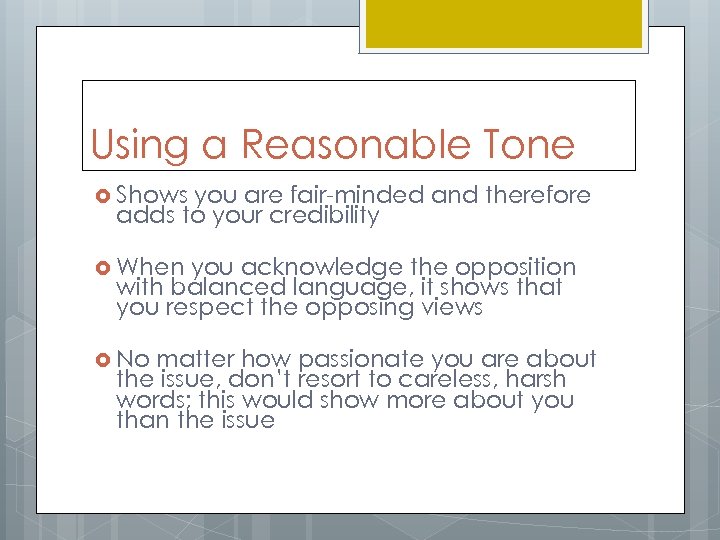 Using a Reasonable Tone

Shows you are fair-minded and therefore adds to your credibility

When you acknowledge the opposition with balanced language, it shows that you respect the opposing views

No matter how passionate you are about the issue, don't resort to careless, harsh words; this would show more about you than the issue